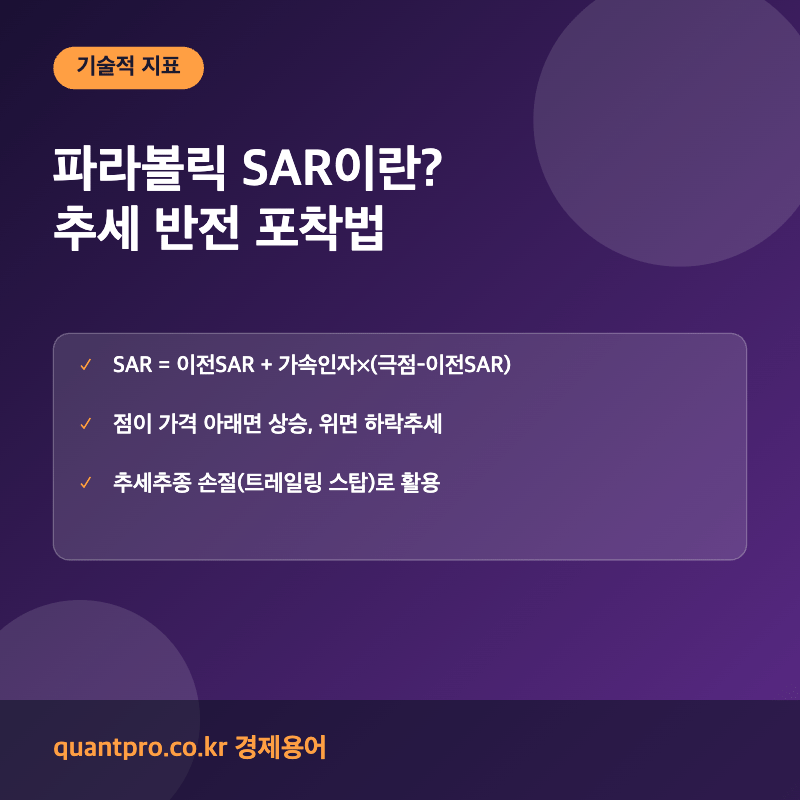 기술적 지표

파라볼릭 SAR이란?
추세 반전 포착법

✓ SAR = 이전SAR + 가속인자×(극점-이전SAR)

✓ 점이 가격 아래면 상승, 위면 하락추세

✓ 추세추종 손절(트레일링 스탑)로 활용

quantpro.co.kr 경제용어